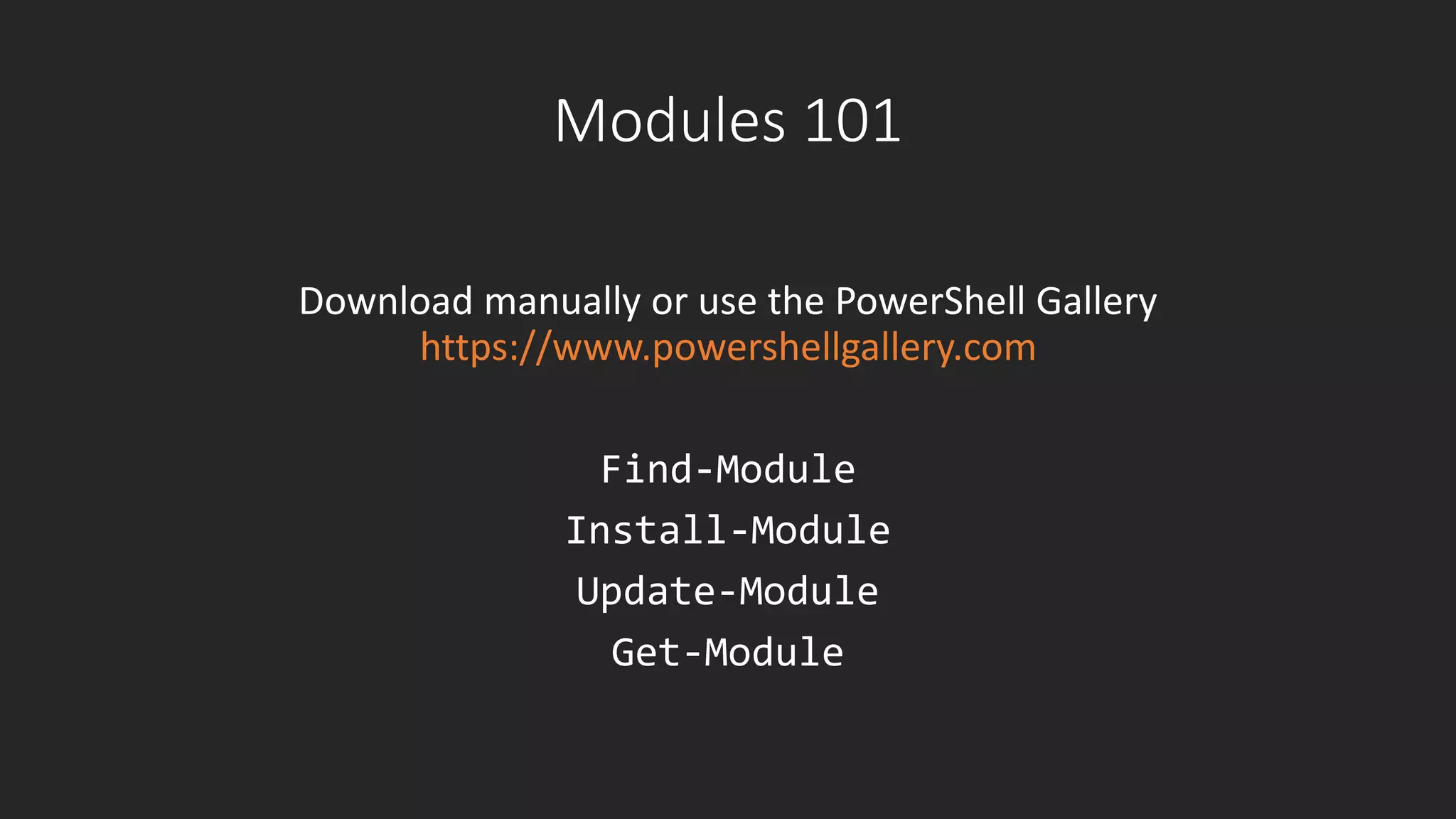 Modules 101

Download manually or use the PowerShell Gallery
https://www.powershellgallery.com

Find-Module
Install-Module
Update-Module
Get-Module